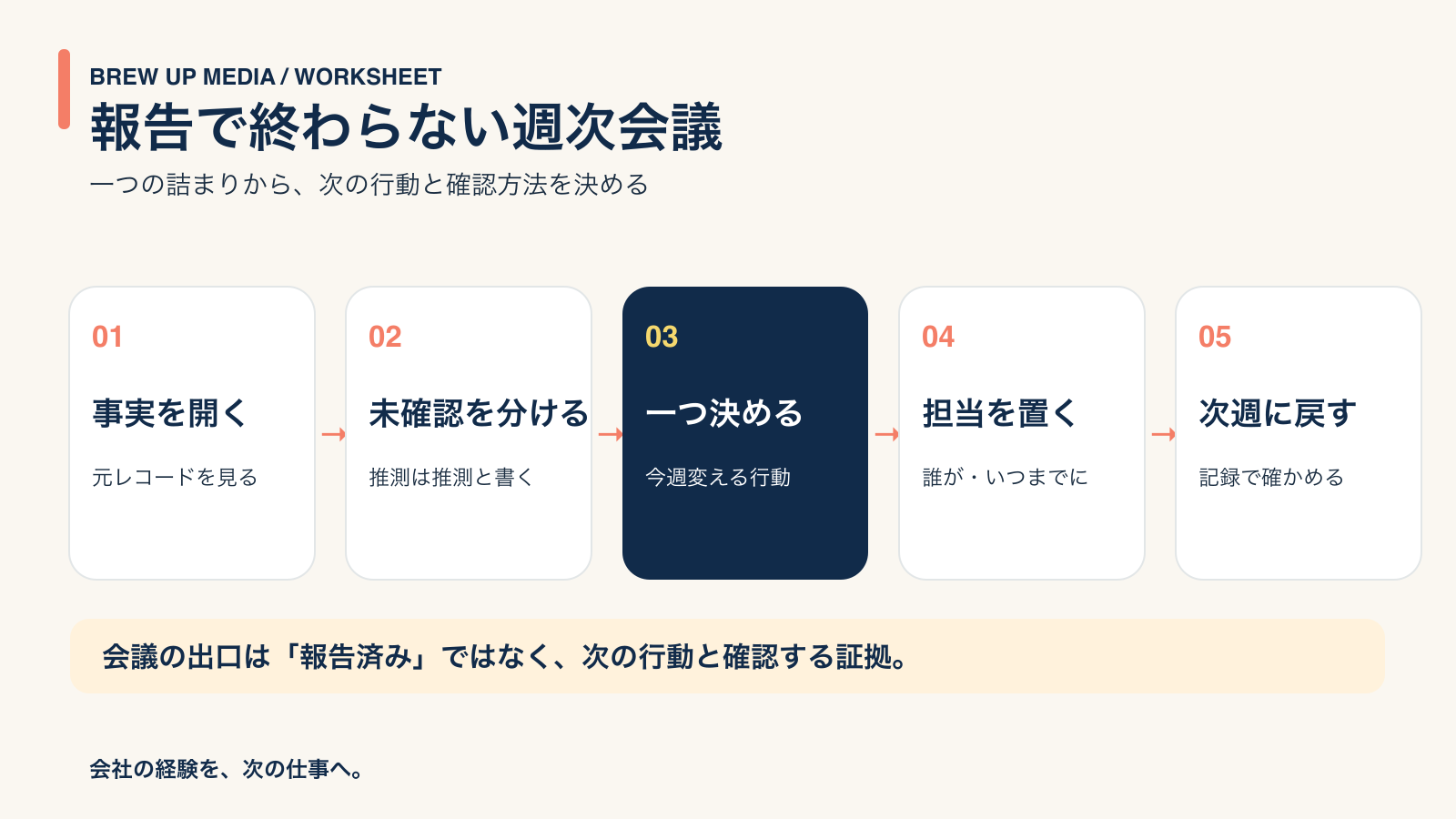 BREW UP MEDIA / WORKSHEET

報告で終わらない週次会議

一つの詰まりから、次の行動と確認方法を決める

01

事実を開く

元レコードを見る

→

02

未確認を分ける

推測は推測と書く

→

03

一つ決める

今週変える行動

→

04

担当を置く

誰が・いつまでに

→

05

次週に戻す

記録で確かめる

会議の出口は「報告済み」ではなく、次の行動と確認する証拠。

会社の経験を、次の仕事へ。